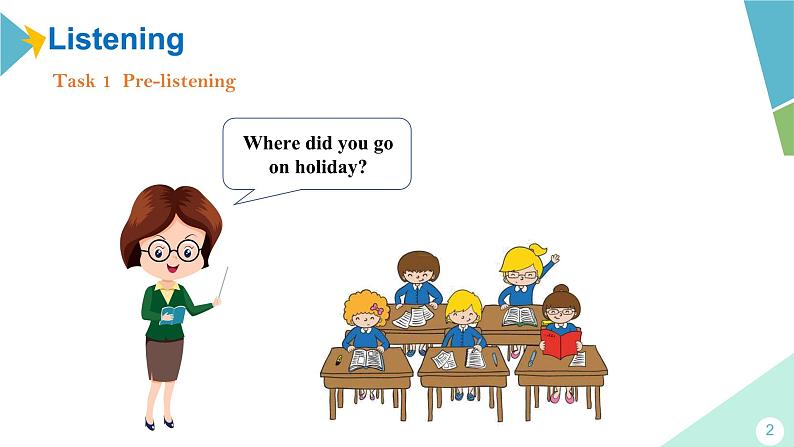 Listening

Task 1 Pre-listening

Where did you go on holiday?

2